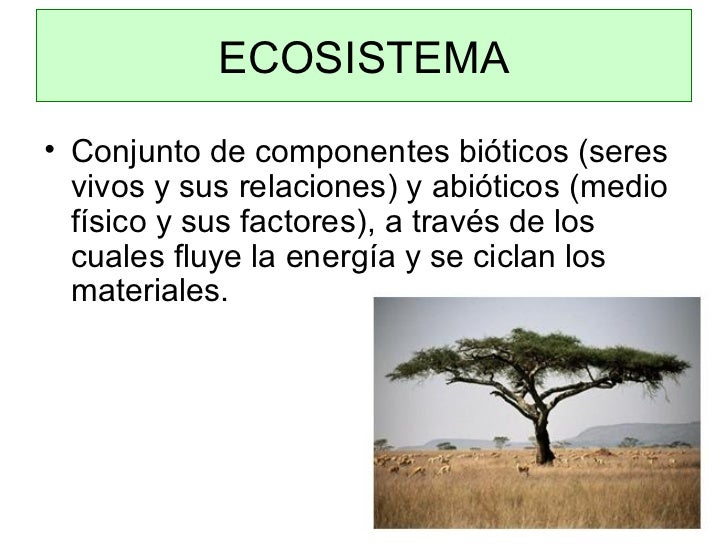 ECOSISTEMA

• Conjunto de componentes bióticos (seres vivos y sus relaciones) y abióticos (medio físico y sus factores), a través de los cuales fluye la energía y se ciclan los materiales.